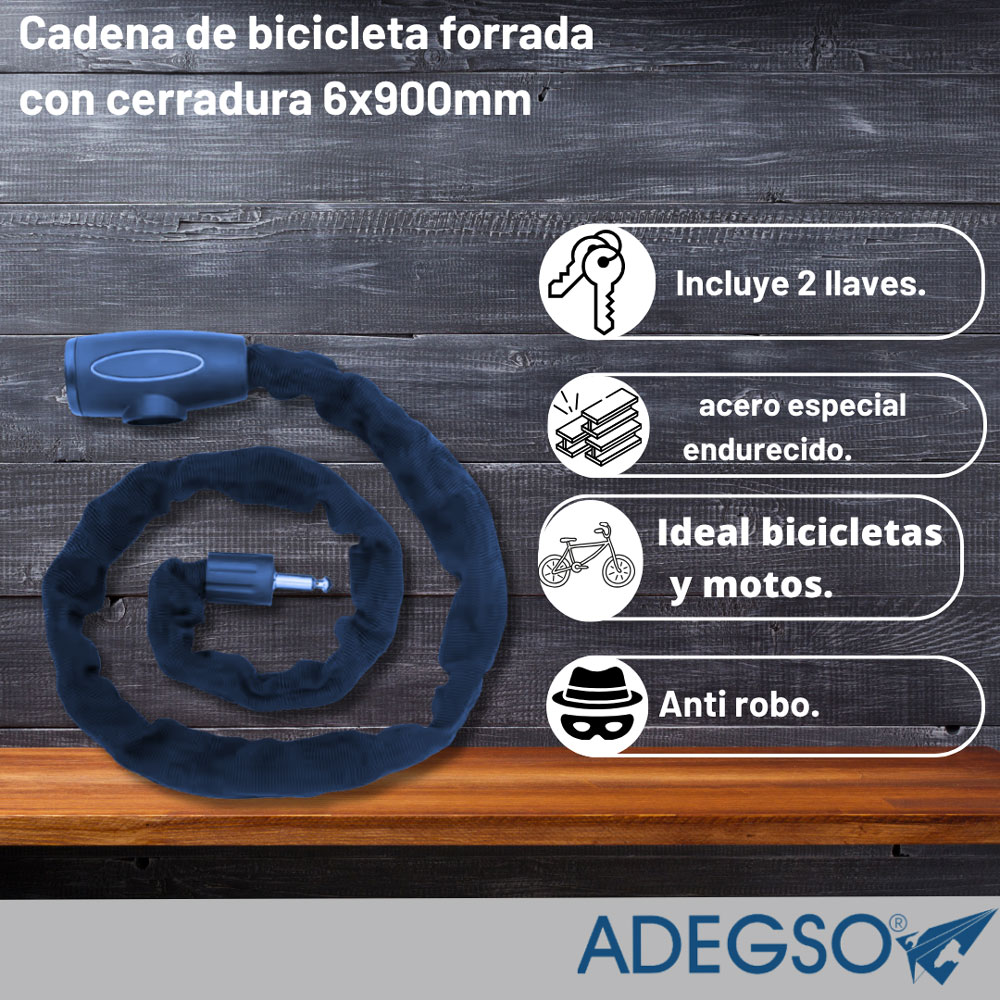 Cadena de bicicleta forrada con cerradura 6x900mm

Incluye 2 llaves.

acero especial endurecido.

Ideal bicicletas y motos.

Anti robo.

ADEGSO®